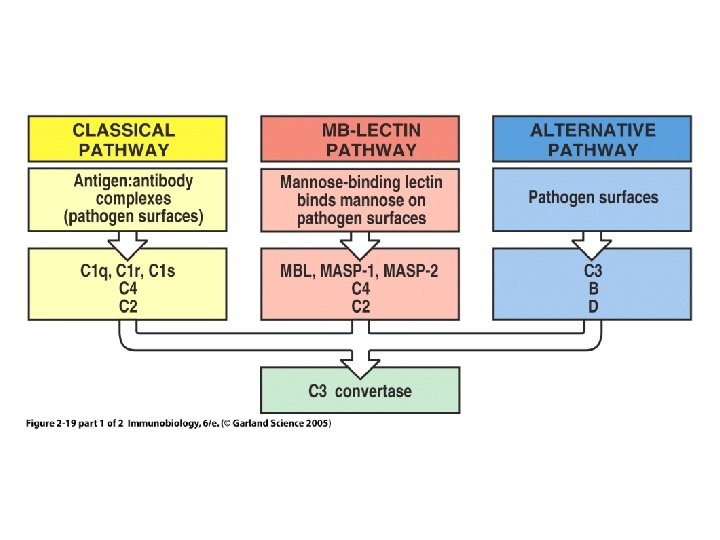 CLASSICAL PATHWAY

Antigen:antibody complexes (pathogen surfaces)

C1q, C1r, C1s
C4
C2

MB-LECTIN PATHWAY

Mannose-binding lectin binds mannose on pathogen surfaces

MBL, MASP-1, MASP-2
C4
C2

ALTERNATIVE PATHWAY

Pathogen surfaces

C3
B
D

C3 convertase

Figure 2-19 part 1 of 2 Immunobiology, 6/e. (© Garland Science 2005)